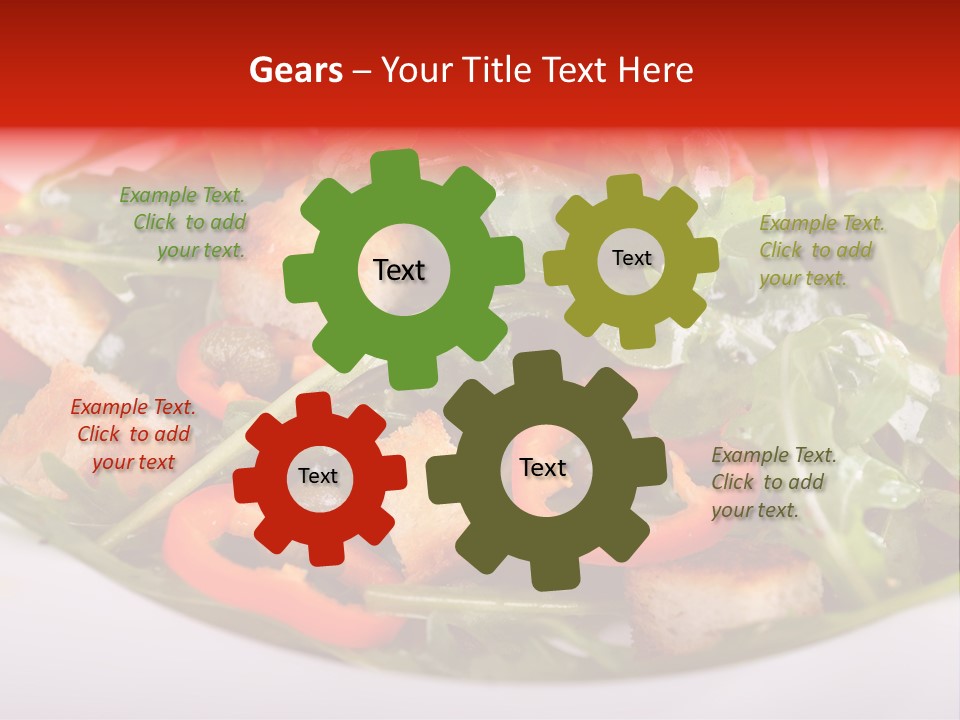 Gears – Your Title Text Here

Example Text. Click to add your text.

Text

Text

Example Text. Click to add your text.

Example Text. Click to add your text

Text

Text

Example Text. Click to add your text.